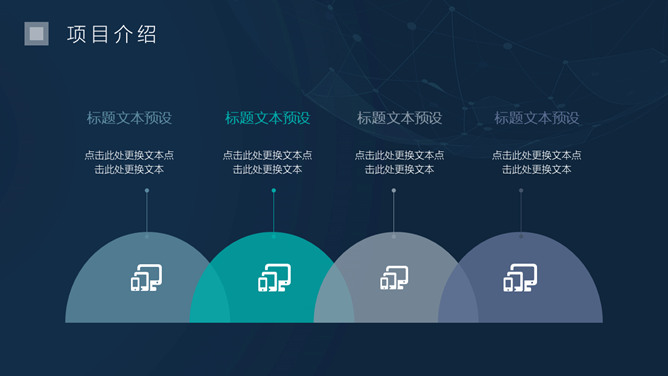 项目介绍

标题文本预设

点击此处更换文本点击此处更换文本

标题文本预设

点击此处更换文本点击此处更换文本

标题文本预设

点击此处更换文本点击此处更换文本

标题文本预设

点击此处更换文本点击此处更换文本